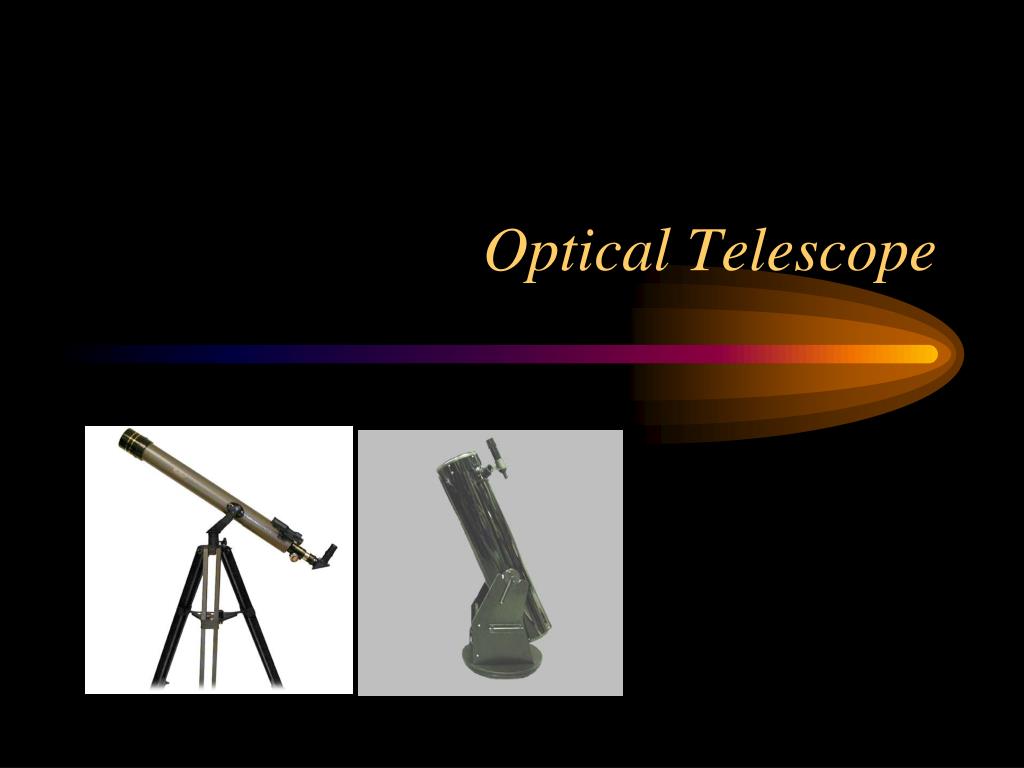 Optical Telescope